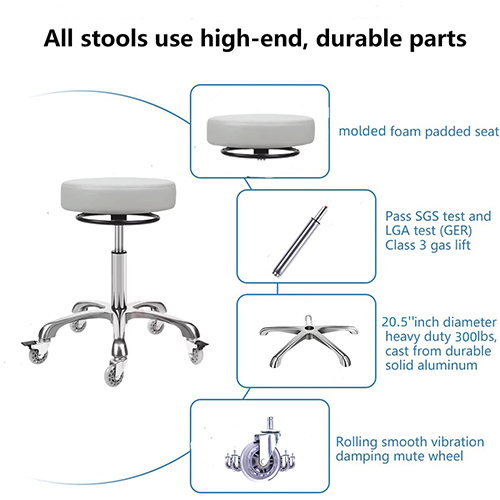 All stools use high-end, durable parts

molded foam padded seat

Pass SGS test and LGA test (GER) Class 3 gas lift

20.5''inch diameter heavy duty 300lbs, cast from durable solid aluminum

Rolling smooth vibration damping mute wheel